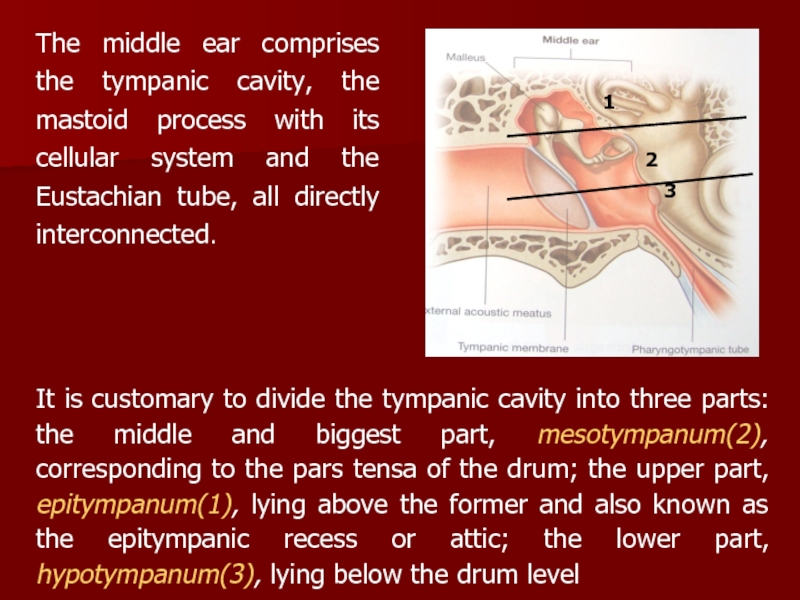 The middle ear comprises the tympanic cavity, the mastoid process with its cellular system and the Eustachian tube, all directly interconnected.

Middle ear

Malleus

1

2

3

xternal acoustic meatus

Tympanic membrane

Pharyngotympanic tube

It is customary to divide the tympanic cavity into three parts: the middle and biggest part, mesotympanum(2), corresponding to the pars tensa of the drum; the upper part, epitympanum(1), lying above the former and also known as the epitympanic recess or attic; the lower part, hypotympanum(3), lying below the drum level